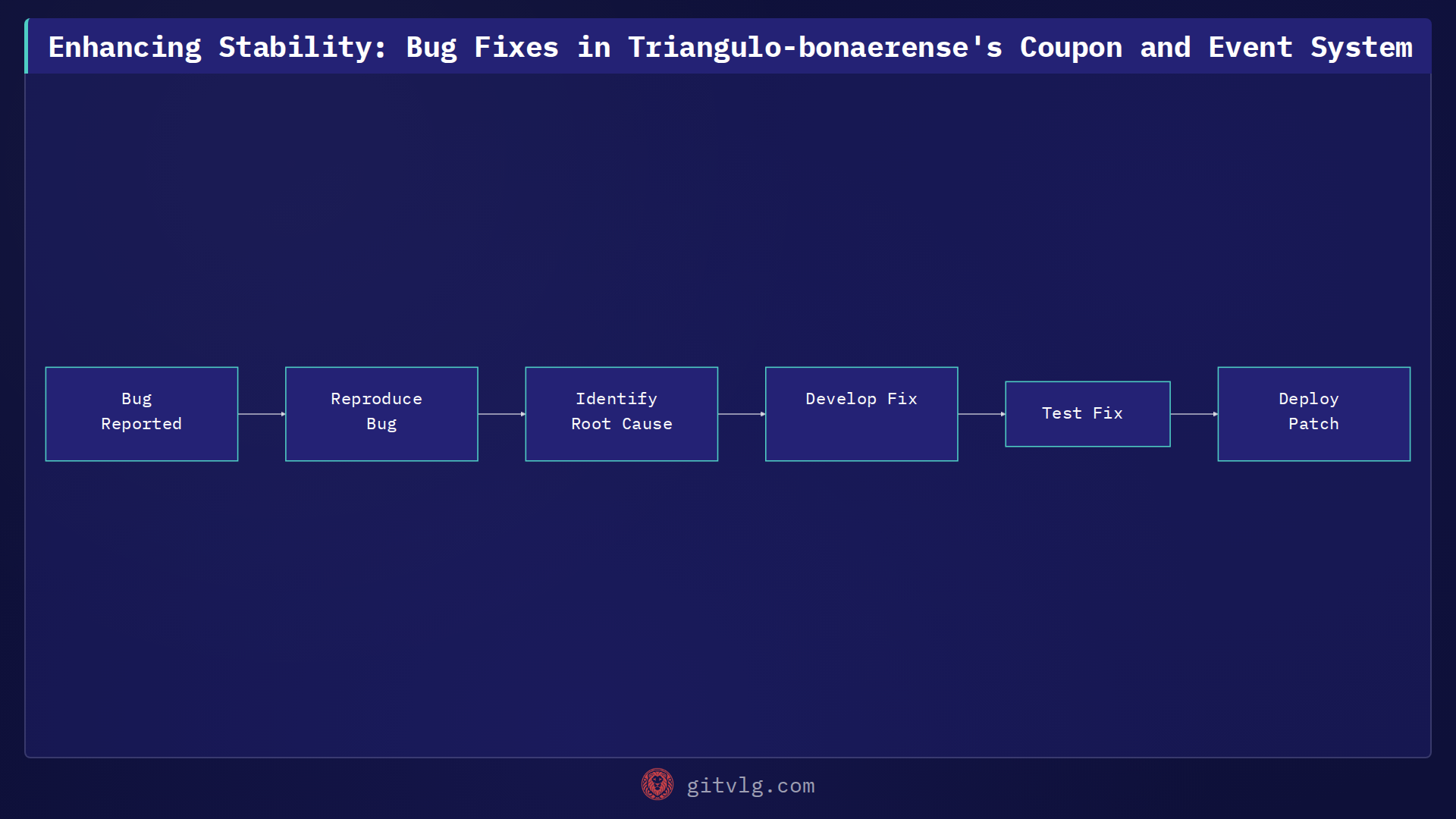 Enhancing Stability: Bug Fixes in Triangulo-bonaerense's Coupon and Event System

Bug Reported

Reproduce Bug

Identify Root Cause

Develop Fix

Test Fix

Deploy Patch

gitvlg.com